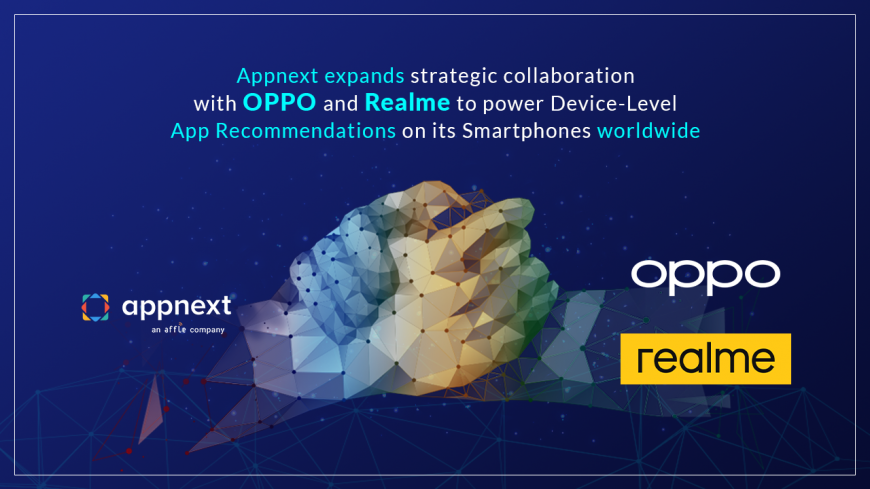 Appnext expands strategic collaboration with OPPO and Realme to power Device-Level App Recommendations on its Smartphones worldwide

appnext
an affle company

oppo

realme